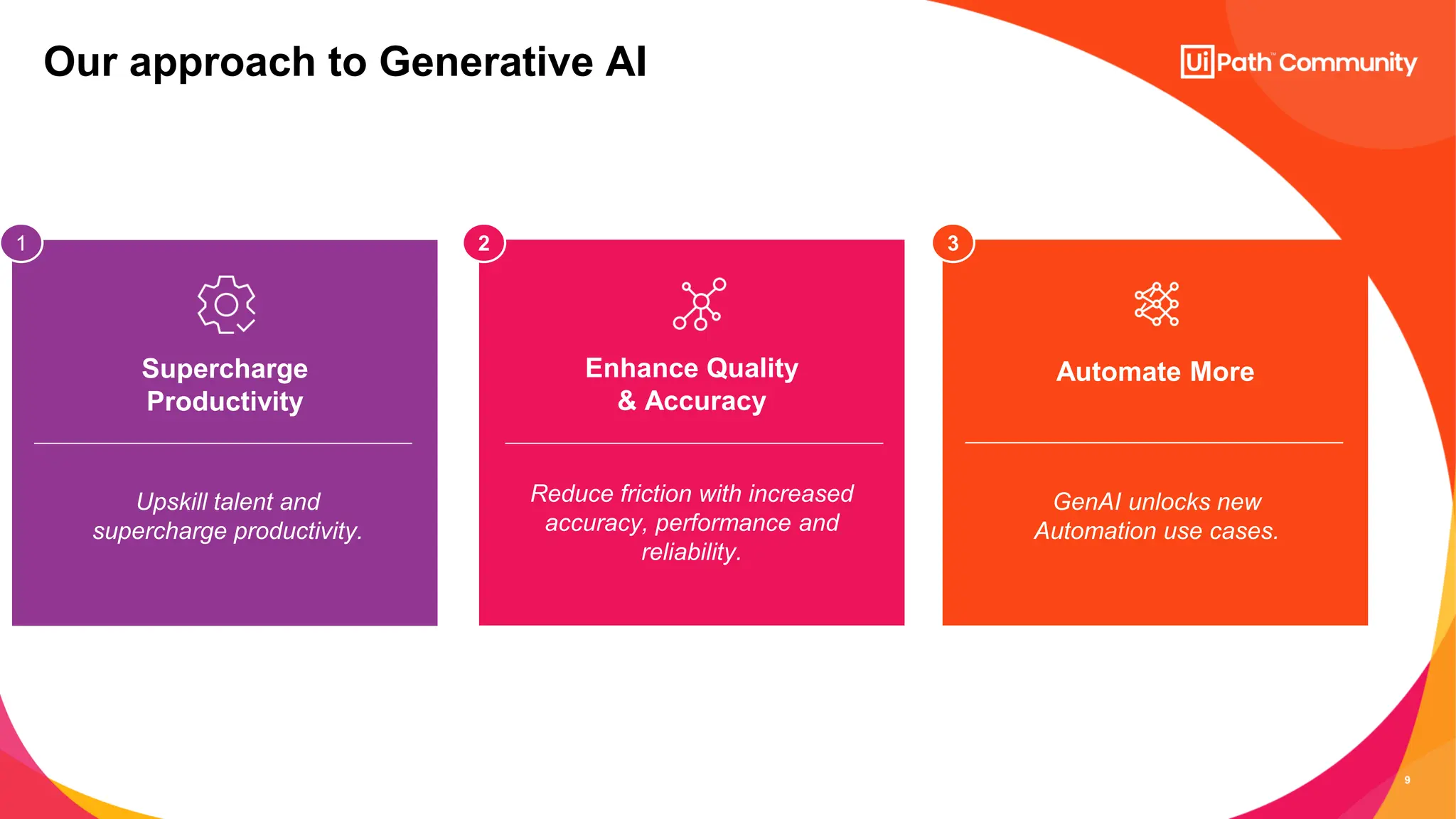 Our approach to Generative AI

UiPath™ Community

1

Supercharge Productivity

Upskill talent and supercharge productivity.

2

Enhance Quality & Accuracy

Reduce friction with increased accuracy, performance and reliability.

3

Automate More

GenAI unlocks new Automation use cases.

9